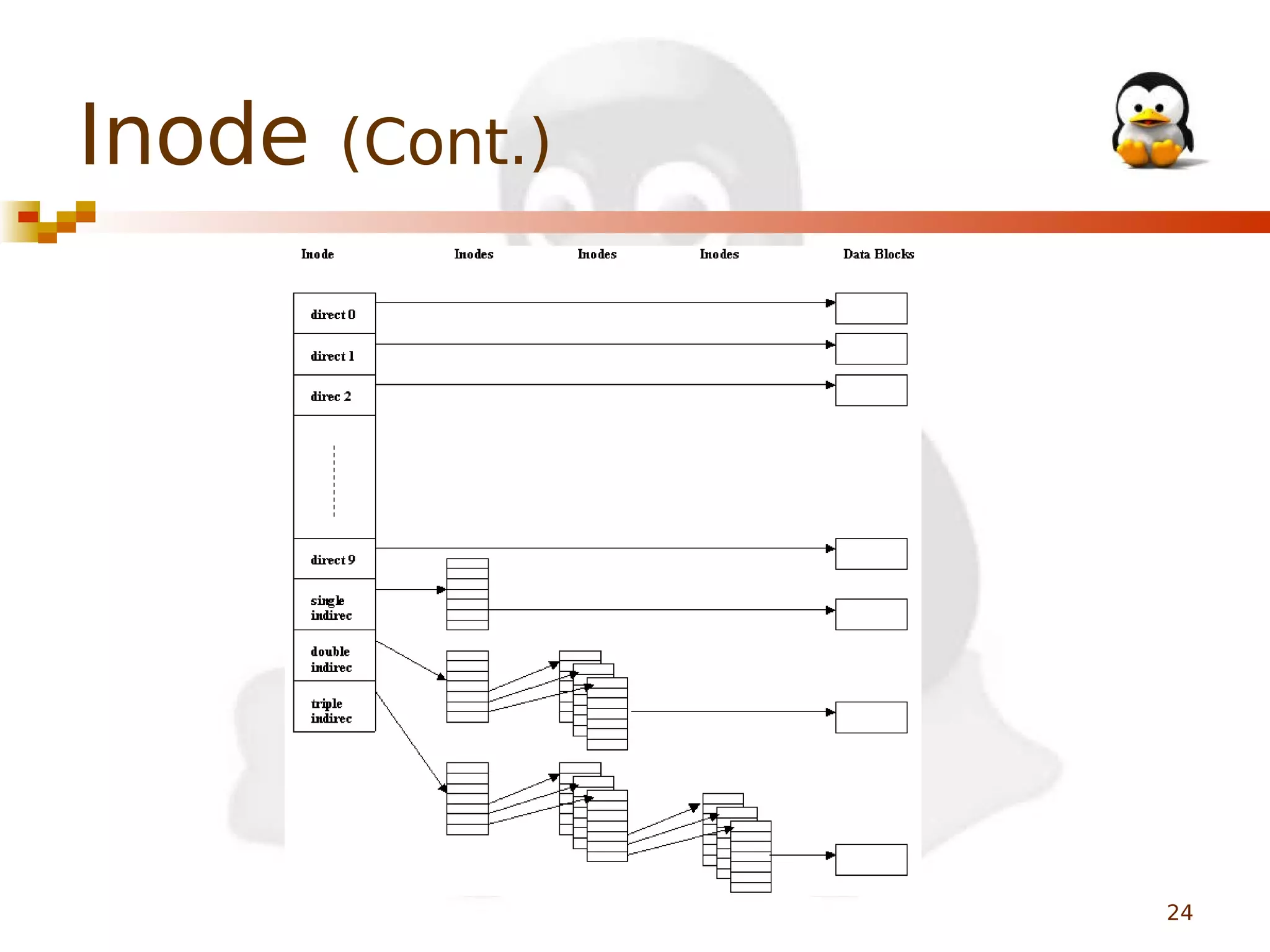 Inode (Cont.)

Inode

Inodes

Inodes

Inodes

Data Blocks

direct 0

direct 1

direc 2

direct 9

single indirec

double indirec

triple indirec

24